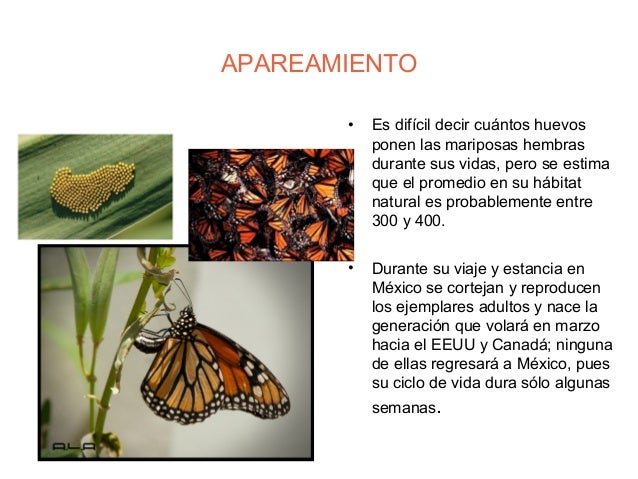 APAREAMIENTO

• Es difícil decir cuántos huevos ponen las mariposas hembras durante sus vidas, pero se estima que el promedio en su hábitat natural es probablemente entre 300 y 400.

• Durante su viaje y estancia en México se cortejan y reproducen los ejemplares adultos y nace la generación que volará en marzo hacia el EEUU y Canadá; ninguna de ellas regresará a México, pues su ciclo de vida dura sólo algunas semanas.

ALA